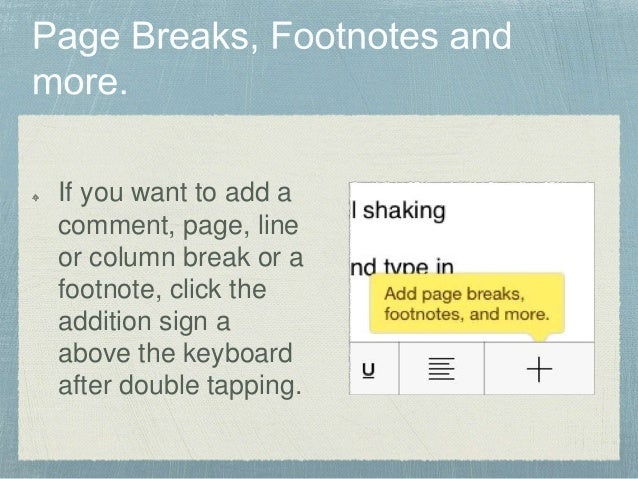 Page Breaks, Footnotes and more.

If you want to add a comment, page, line or column break or a footnote, click the addition sign a above the keyboard after double tapping.

l shaking

nd type in

Add page breaks, footnotes, and more.

U

+